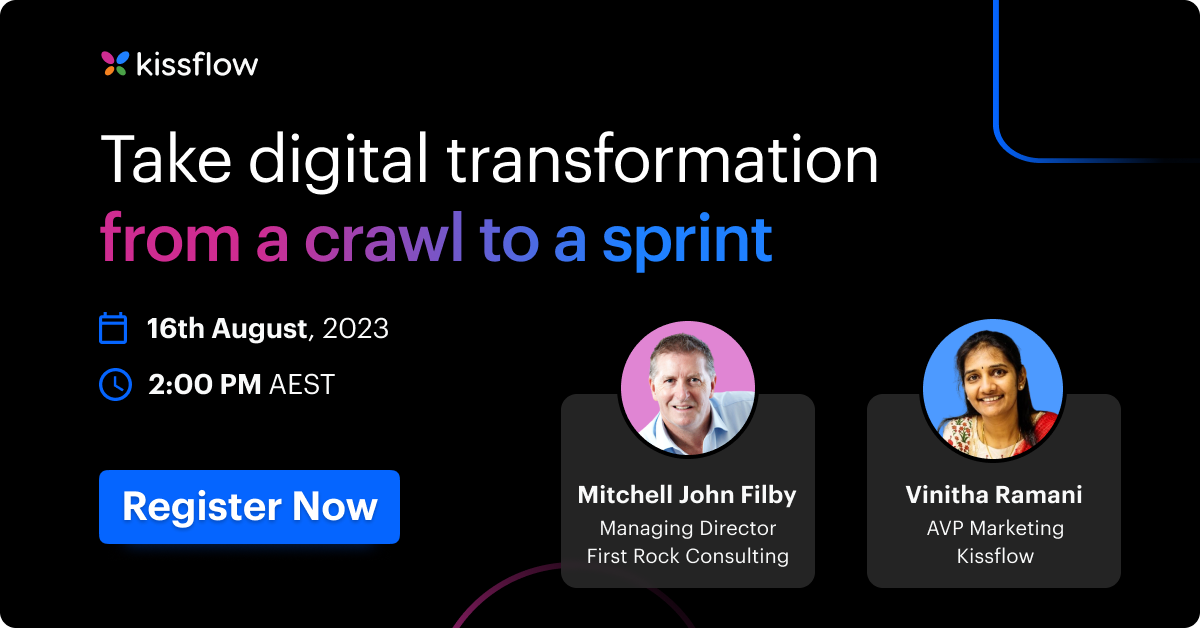 kissflow

Take digital transformation from a crawl to a sprint

16th August, 2023

2:00 PM AEST

Register Now

Mitchell John Filby
Managing Director
First Rock Consulting

Vinitha Ramani
AVP Marketing
Kissflow